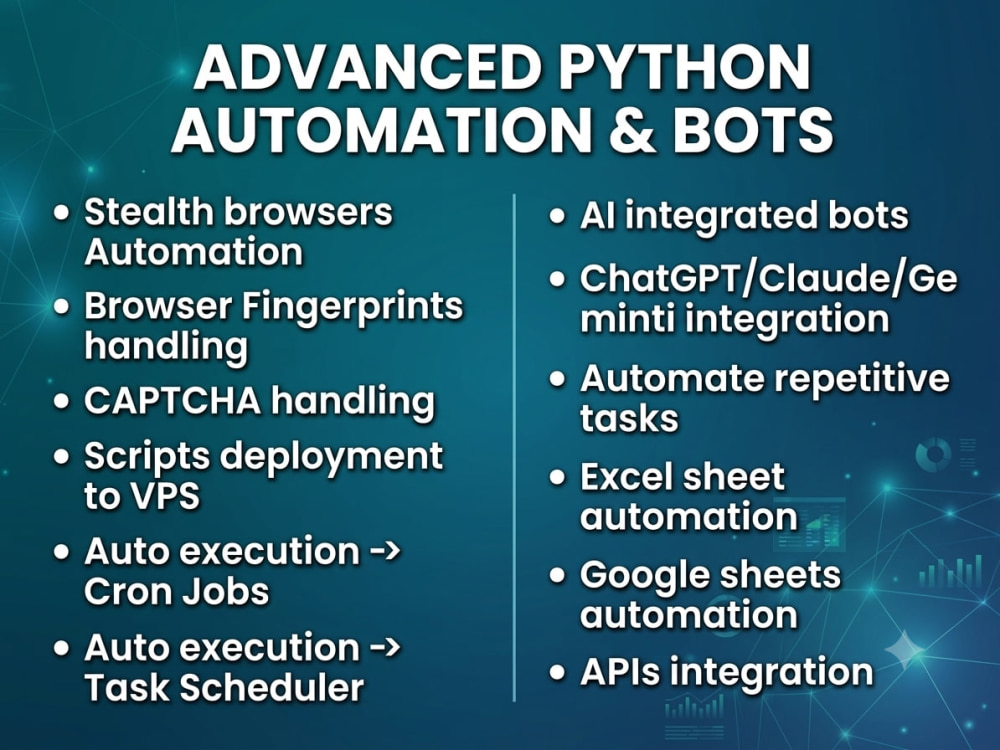 ADVANCED PYTHON AUTOMATION & BOTS

• Stealth browsers Automation
• Browser Fingerprints handling
• CAPTCHA handling
• Scripts deployment to VPS
• Auto execution -> Cron Jobs
• Auto execution -> Task Scheduler

• AI integrated bots
• ChatGPT/Claude/Ge minti integration
• Automate repetitive tasks
• Excel sheet automation
• Google sheets automation
• APIs integration